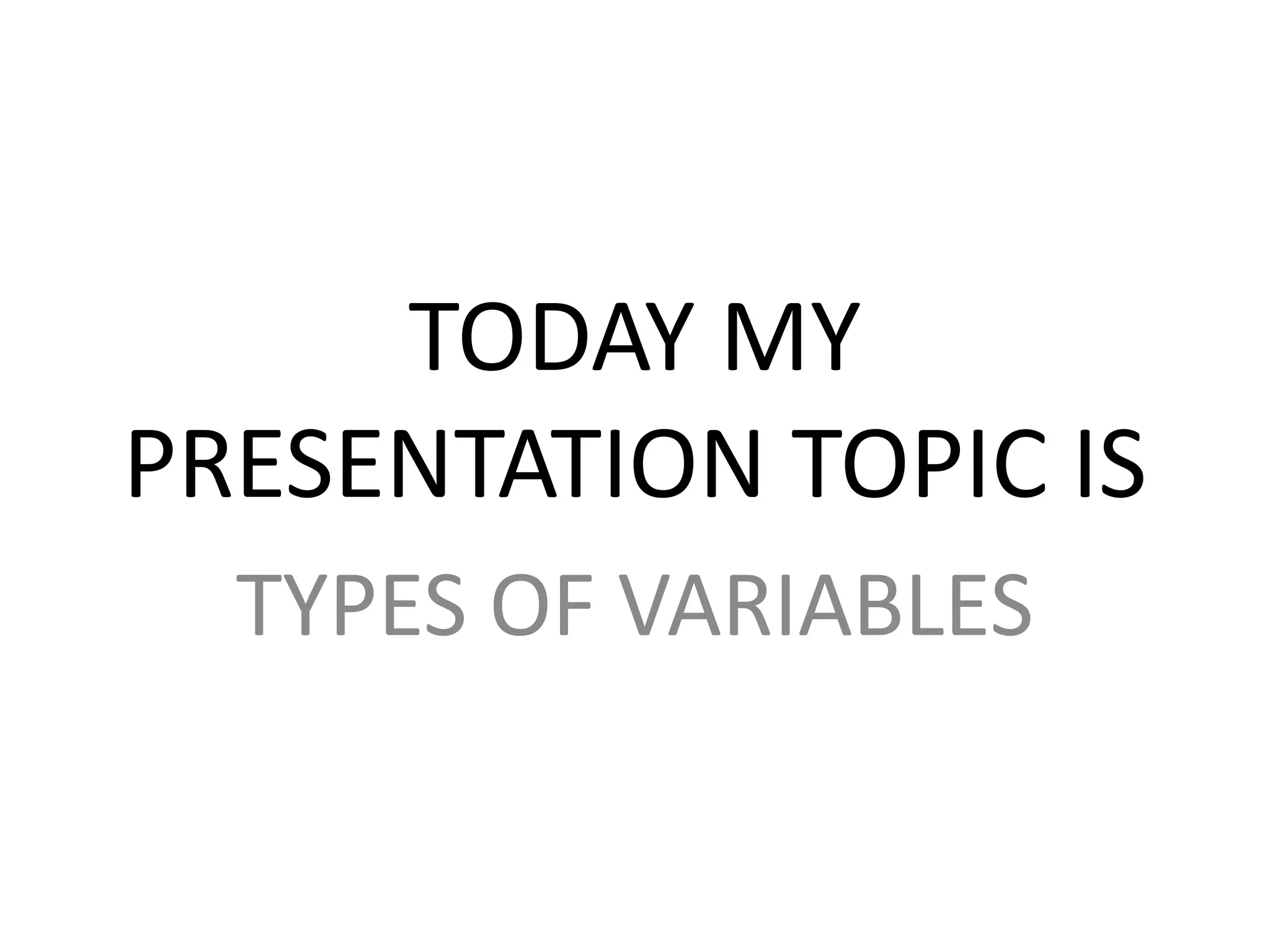 TODAY MY PRESENTATION TOPIC IS

TYPES OF VARIABLES